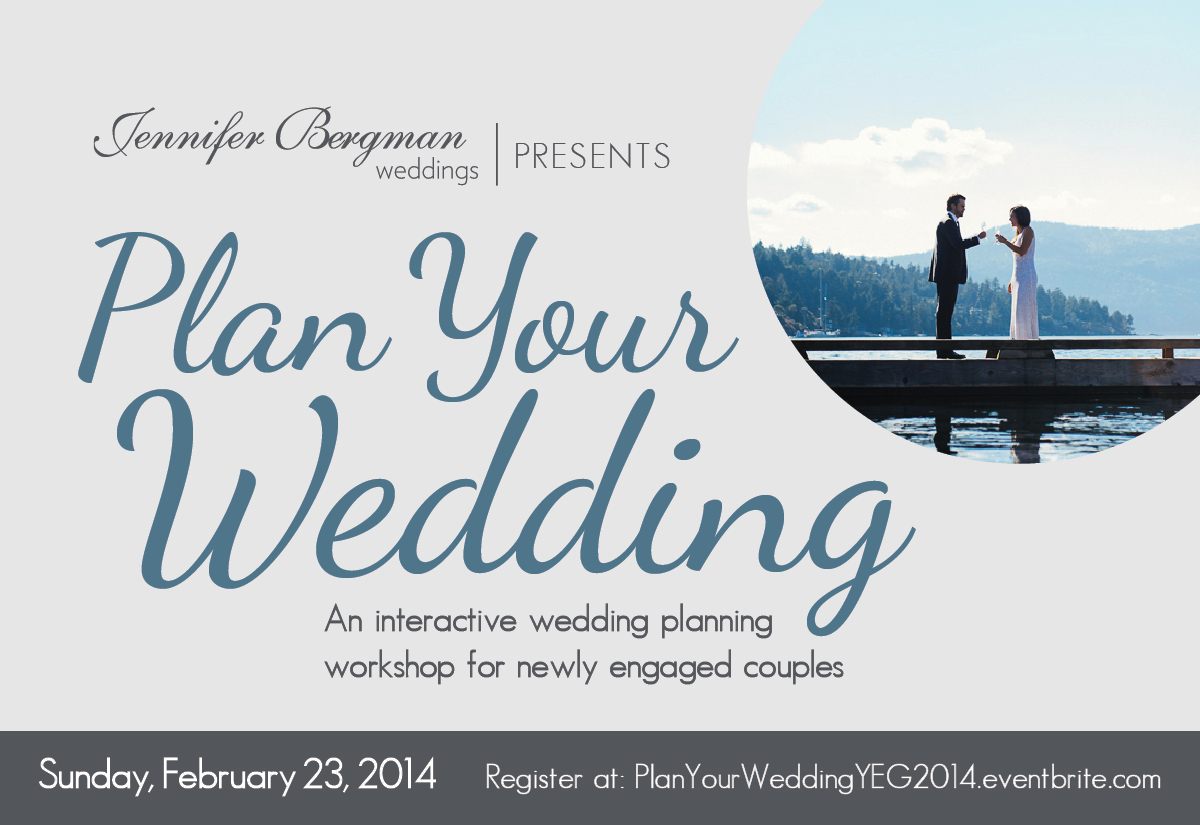 Jennifer Bergman weddings | PRESENTS

Plan Your Wedding

An interactive wedding planning workshop for newly engaged couples

Sunday, February 23, 2014 Register at: PlanYourWeddingYEG2014.eventbrite.com